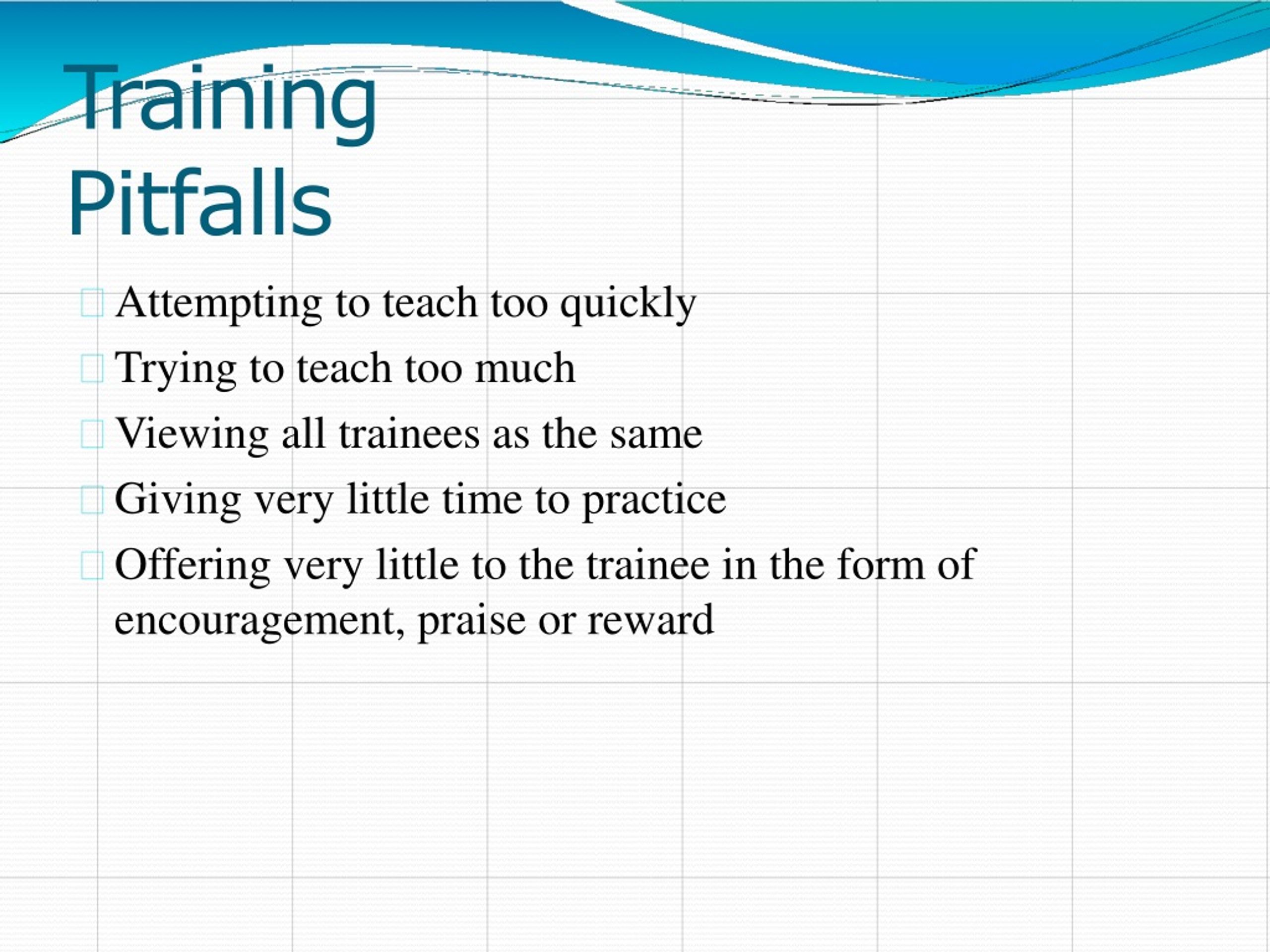 Training Pitfalls

Attempting to teach too quickly

Trying to teach too much

Viewing all trainees as the same

Giving very little time to practice

Offering very little to the trainee in the form of encouragement, praise or reward